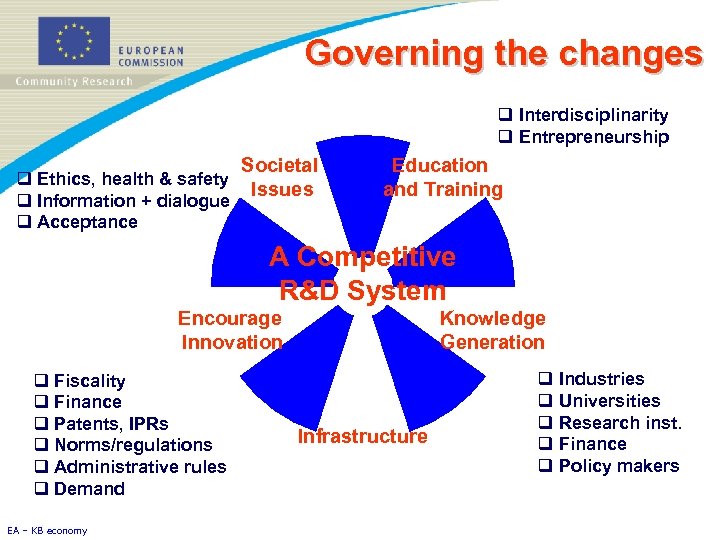 EUROPEAN COMMISSION
Community Research

Governing the changes

❑ Interdisciplinarity
❑ Entrepreneurship

❑ Ethics, health & safety
❑ Information + dialogue
❑ Acceptance

Societal Issues

Education and Training

A Competitive R&D System

Encourage Innovation

Knowledge Generation

Infrastructure

❑ Fiscality
❑ Finance
❑ Patents, IPRs
❑ Norms/regulations
❑ Administrative rules
❑ Demand

❑ Industries
❑ Universities
❑ Research inst.
❑ Finance
❑ Policy makers

EA – KB economy